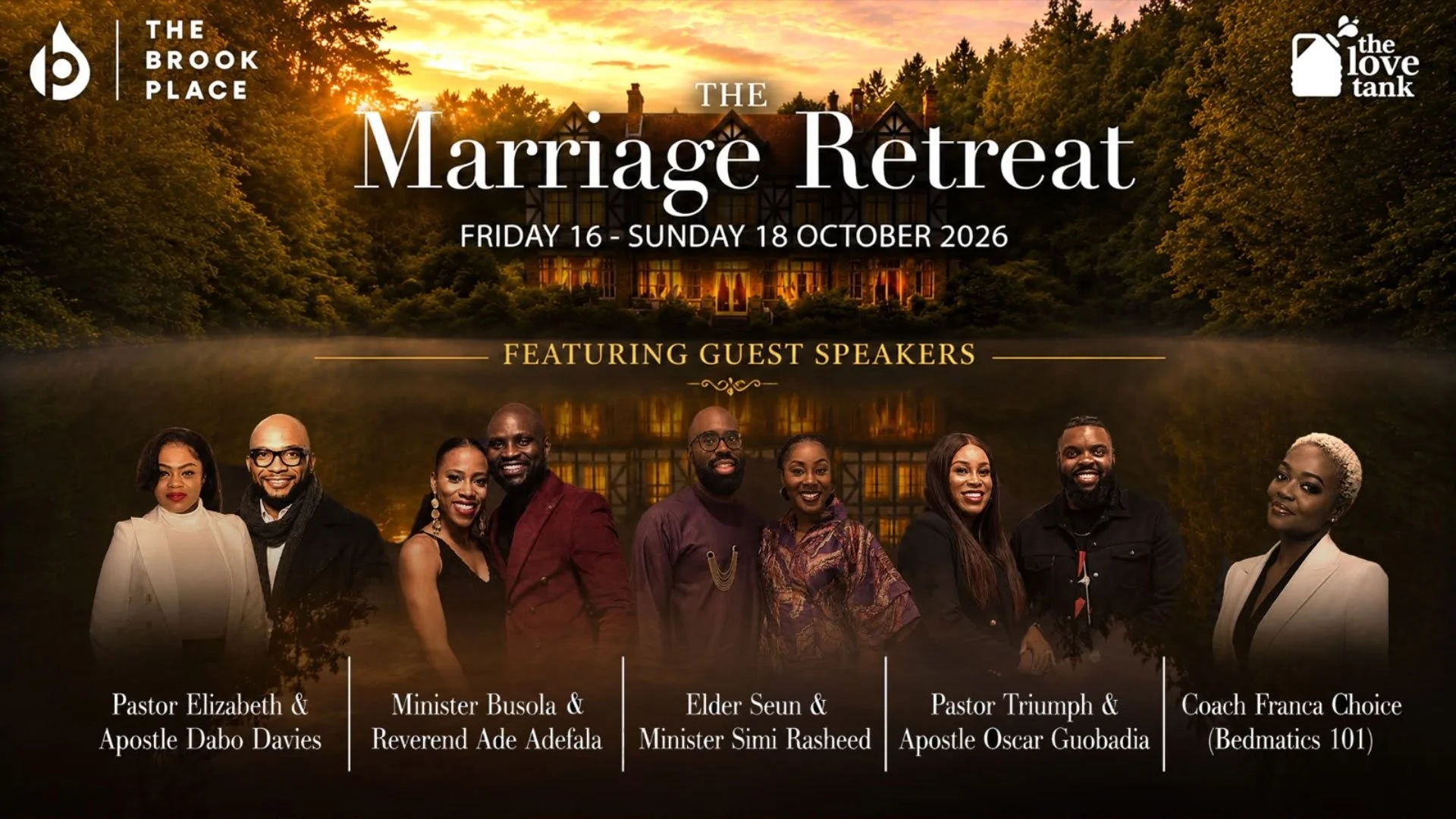 THE BROOK PLACE

the love tank

THE
Marriage Retreat

FRIDAY 16 - SUNDAY 18 OCTOBER 2026

FEATURING GUEST SPEAKERS

Pastor Elizabeth & Apostle Dabo Davies

Minister Busola & Reverend Ade Adefala

Elder Seun & Minister Simi Rasheed

Pastor Triumph & Apostle Oscar Guobadia

Coach Franca Choice (Bedmatics 101)